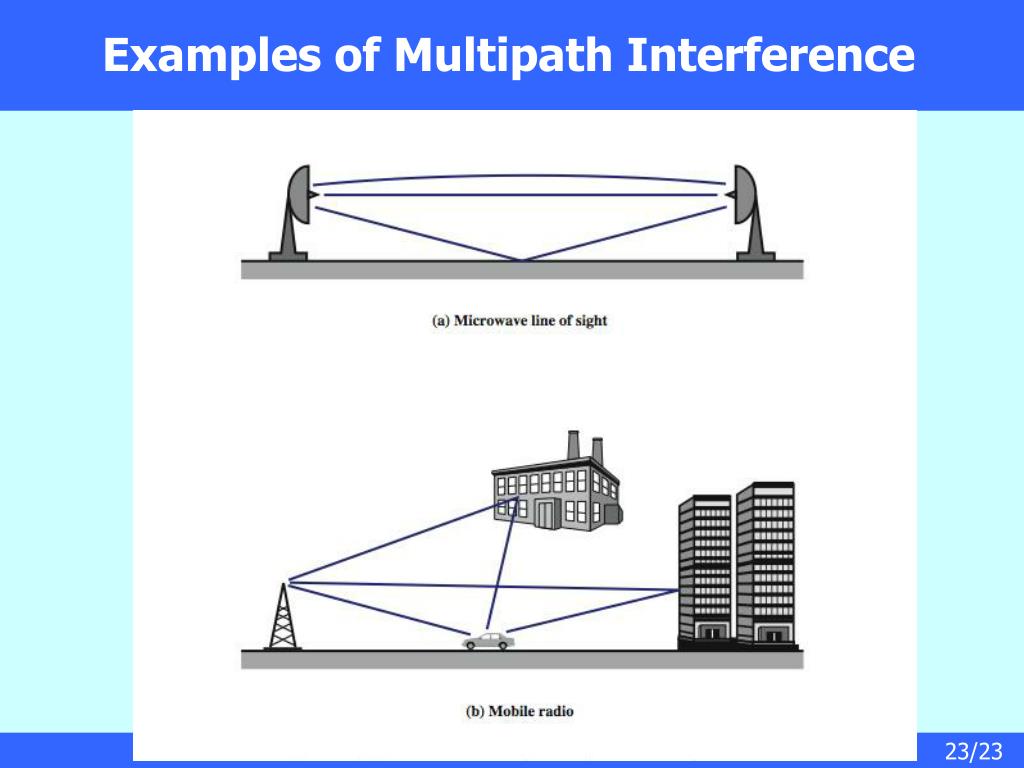 Examples of Multipath Interference

(a) Microwave line of sight

(b) Mobile radio

23/23